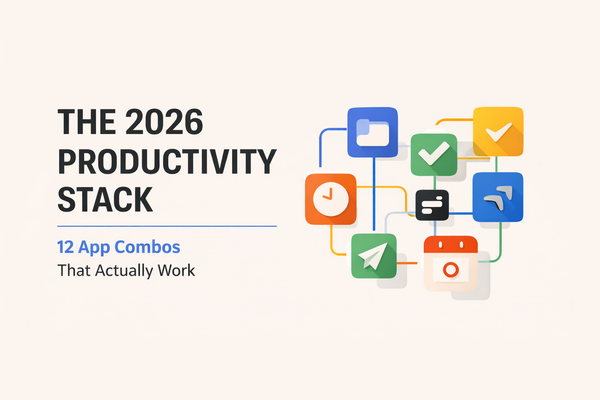 THE 2026 PRODUCTIVITY STACK

12 App Combos
That Actually Work